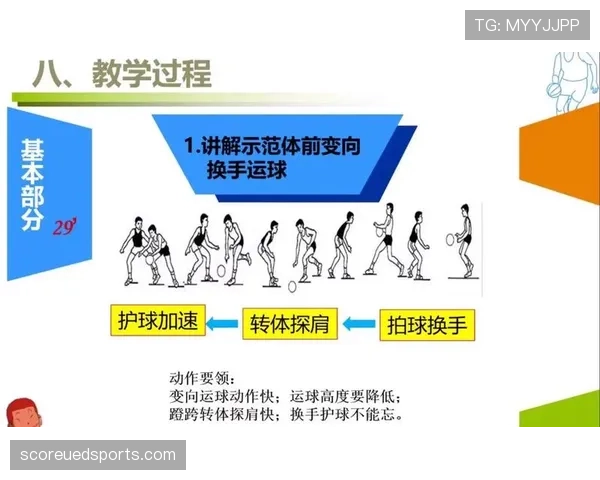 TG: MYYJJPP

八、教学过程

基本部分 29'

1.讲解示范体前变向换手运球

护球加速 转体探肩 拍球换手

动作要领：
变向运球动作快；运球高度要降低；
蹬跨转体探肩快；换手护球不能忘。

scoreuedsports.com